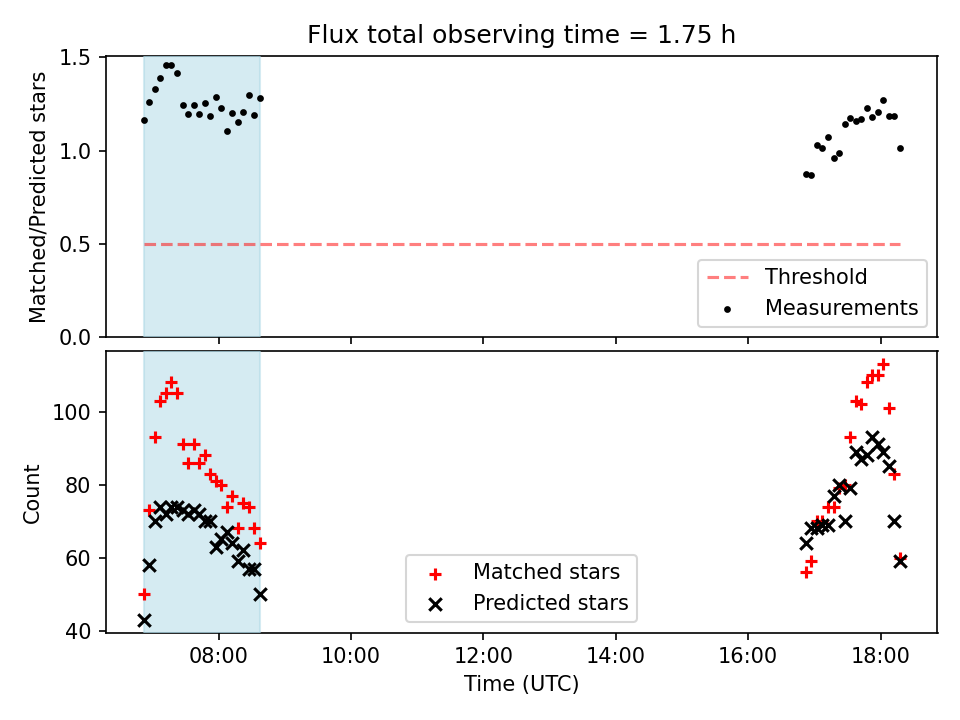 Flux total observing time = 1.75 h

Matched/Predicted stars

1.5
1.0
0.5
0.0

Threshold
Measurements

Count

100
80
60
40

Matched stars
Predicted stars

08:00
10:00
12:00
14:00
16:00
18:00

Time (UTC)